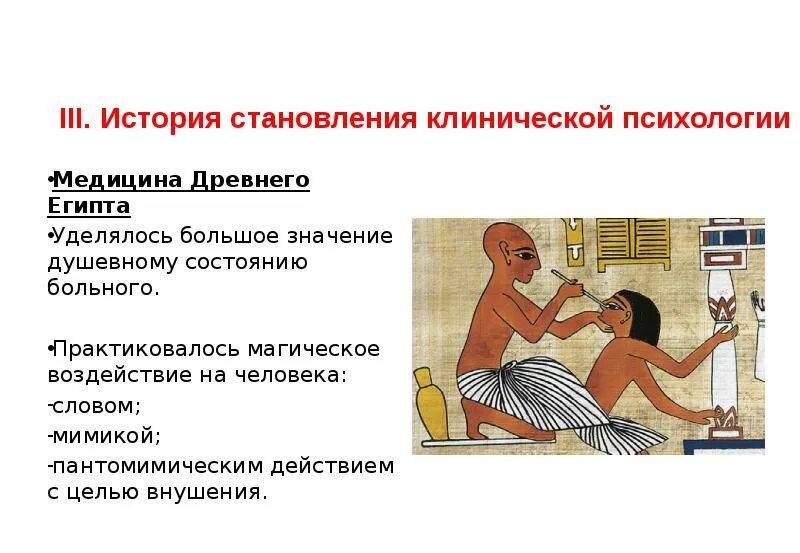 III. История становления клинической психологии

•Медицина Древнего Египта

•Уделялось большое значение душевному состоянию больного.

•Практиковалось магическое воздействие на человека:

-словом;

-мимикой;

-пантомимическим действием с целью внушения.